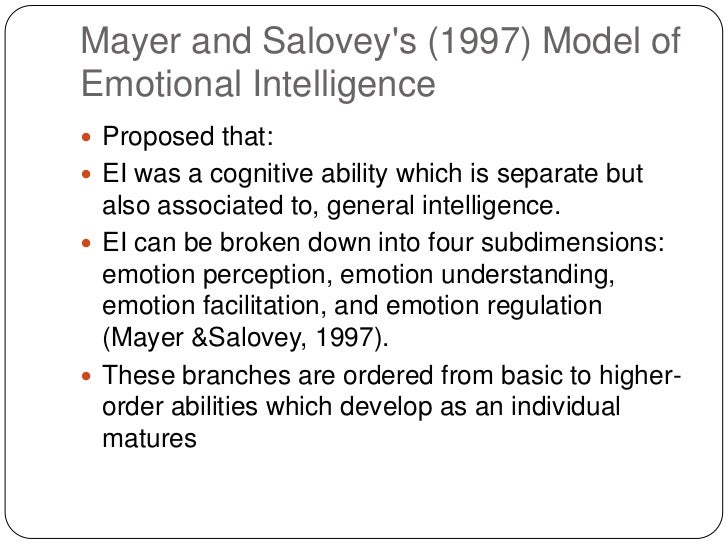 Mayer and Salovey's (1997) Model of Emotional Intelligence

- Proposed that:
- EI was a cognitive ability which is separate but also associated to, general intelligence.
- EI can be broken down into four subdimensions: emotion perception, emotion understanding, emotion facilitation, and emotion regulation (Mayer &Salovey, 1997).
- These branches are ordered from basic to higher-order abilities which develop as an individual matures